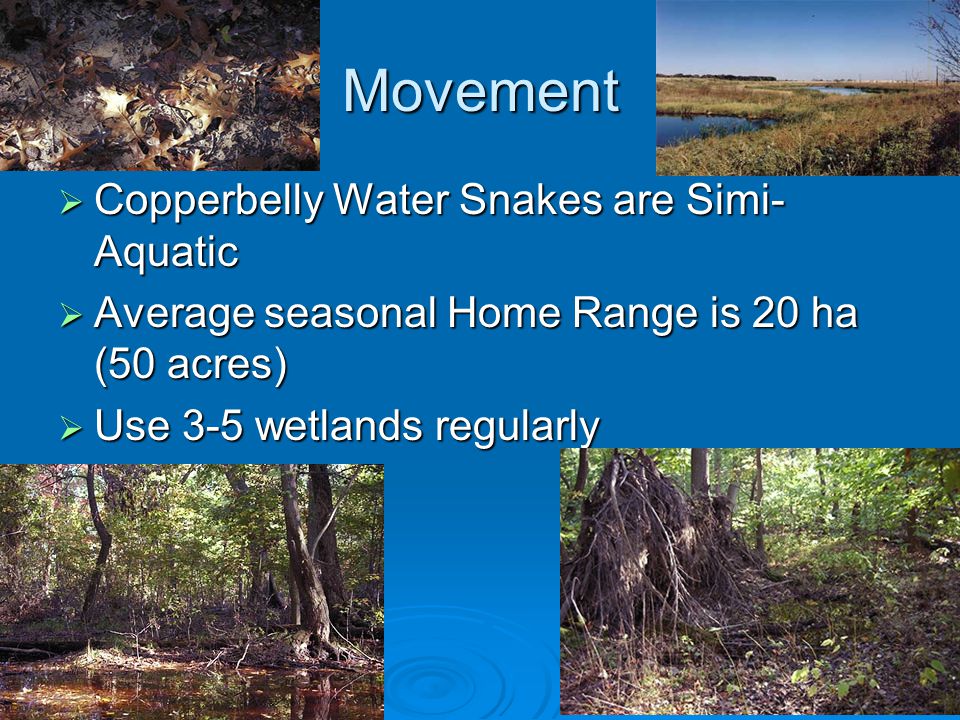 Movement

➢ Copperbelly Water Snakes are Simi-Aquatic

➢ Average seasonal Home Range is 20 ha (50 acres)

➢ Use 3-5 wetlands regularly